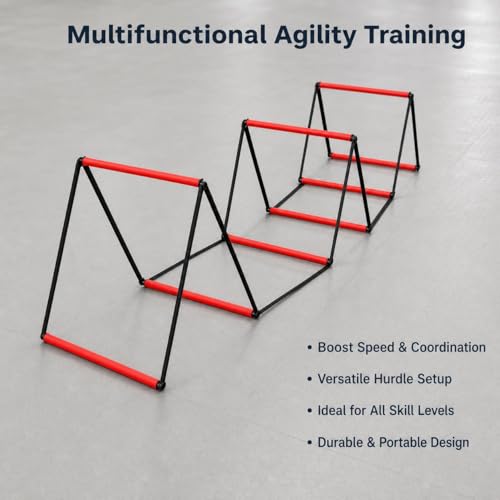 Multifunctional Agility Training

• Boost Speed & Coordination
• Versatile Hurdle Setup
• Ideal for All Skill Levels
• Durable & Portable Design